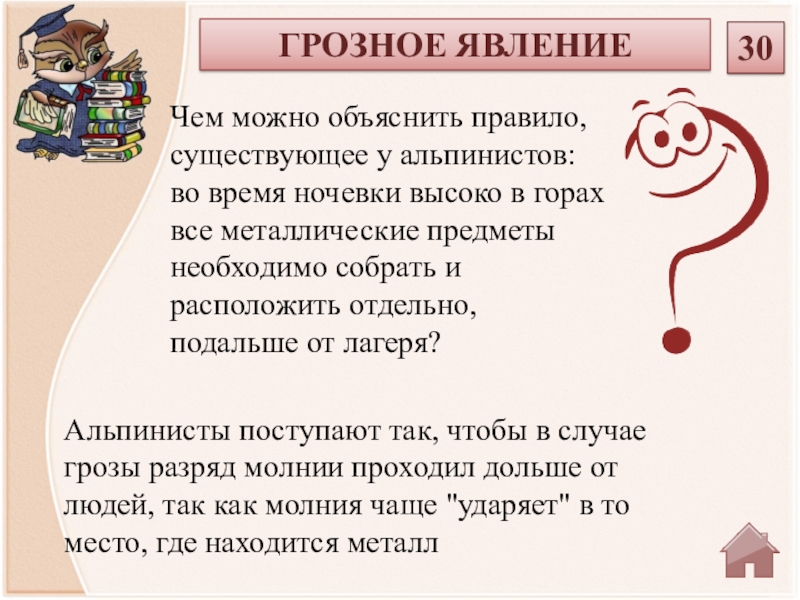 ГРОЗНОЕ ЯВЛЕНИЕ

30

Чем можно объяснить правило, существующее у альпинистов: во время ночевки высоко в горах все металлические предметы необходимо собрать и расположить отдельно, подальше от лагеря?

Альпинисты поступают так, чтобы в случае грозы разряд молнии проходил дольше от людей, так как молния чаще "ударяет" в то место, где находится металл